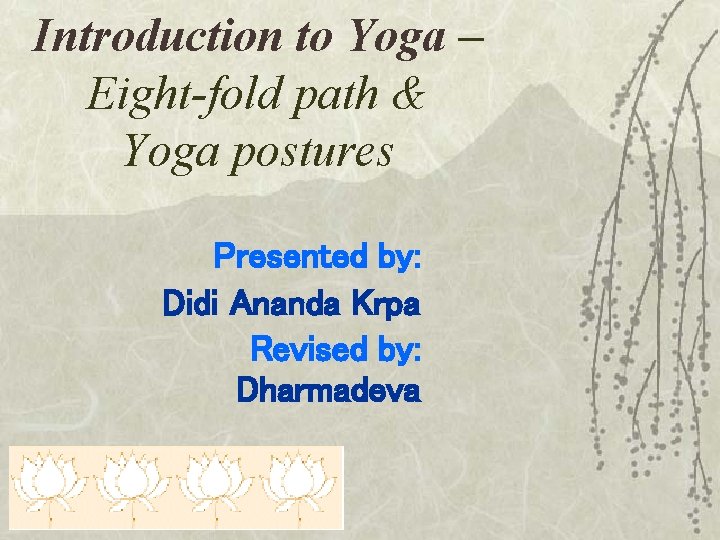 Introduction to Yoga – Eight-fold path & Yoga postures

Presented by:
Didi Ananda Krpa
Revised by:
Dharmadeva